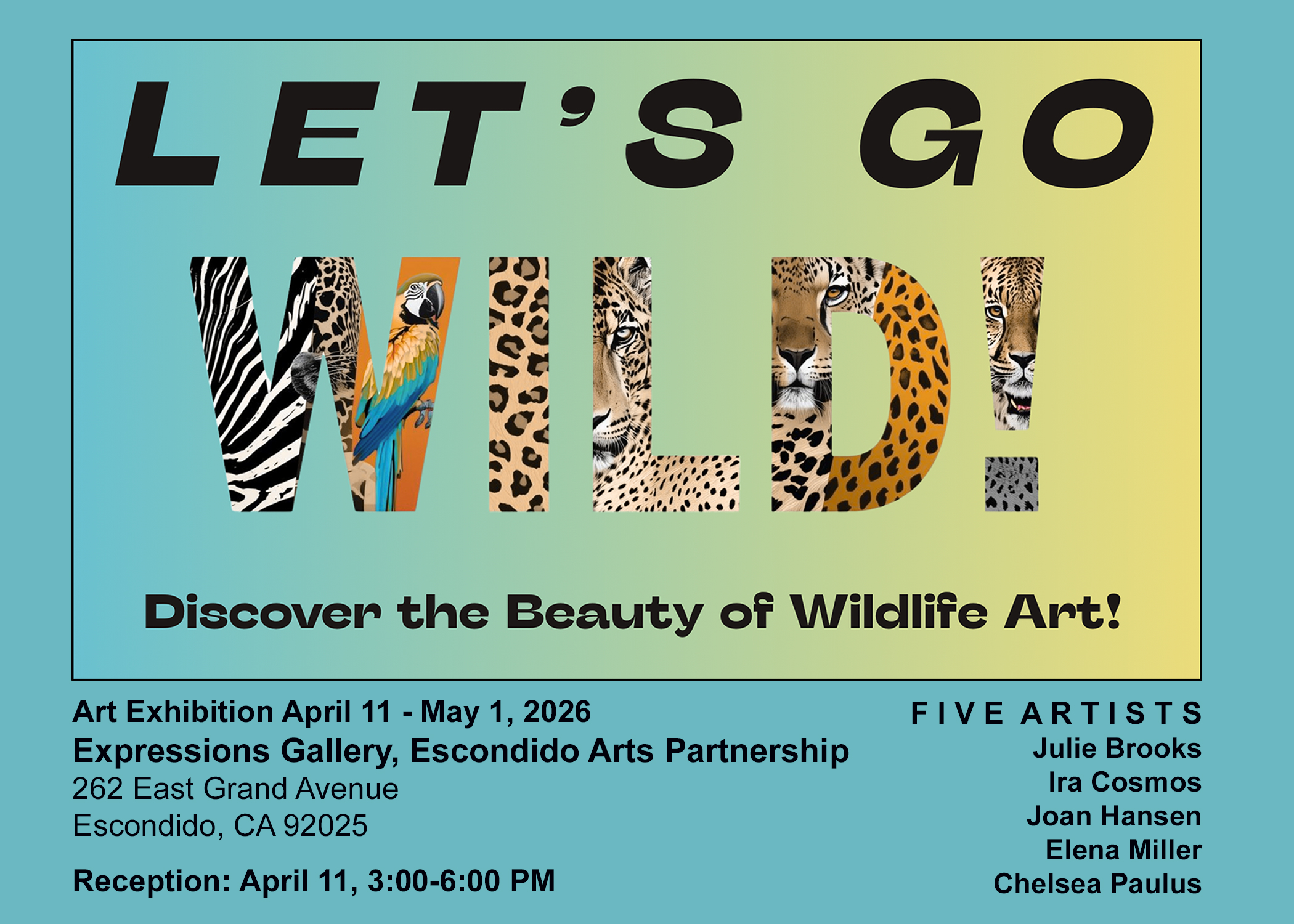 LET'S GO

WILD!

Discover the Beauty of Wildlife Art!

Art Exhibition April 11 - May 1, 2026
Expressions Gallery, Escondido Arts Partnership
262 East Grand Avenue
Escondido, CA 92025

Reception: April 11, 3:00-6:00 PM

FIVE ARTISTS
Julie Brooks
Ira Cosmos
Joan Hansen
Elena Miller
Chelsea Paulus